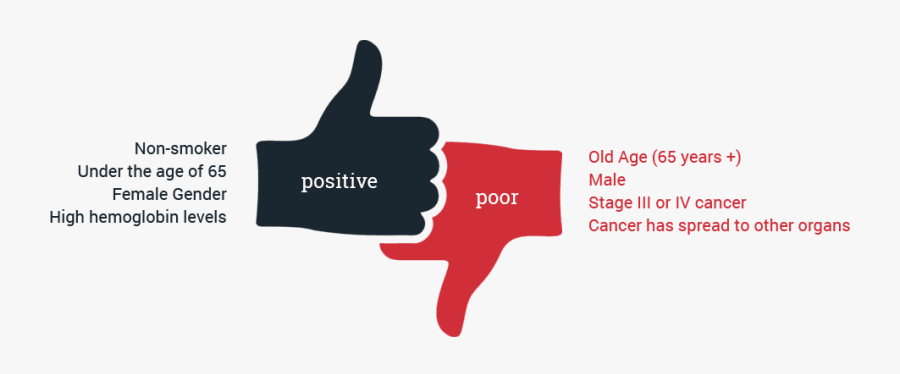 Non-smoker
Under the age of 65
Female Gender
High hemoglobin levels

positive

poor

Old Age (65 years +)
Male
Stage III or IV cancer
Cancer has spread to other organs